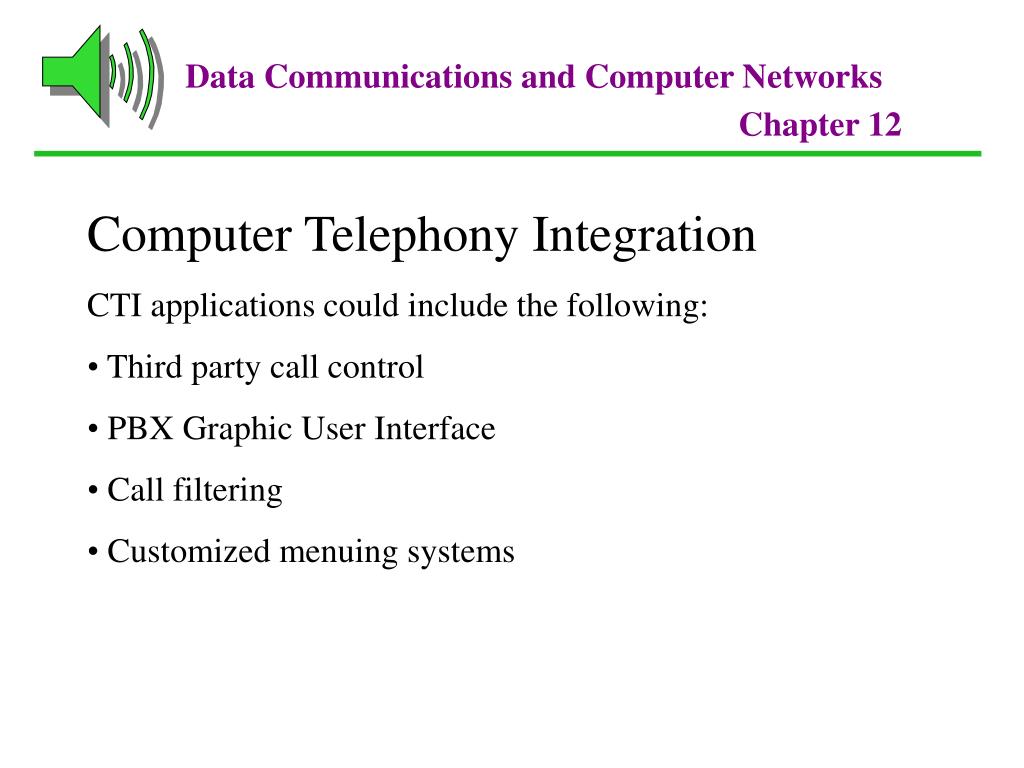 Data Communications and Computer Networks
Chapter 12

Computer Telephony Integration

CTI applications could include the following:

• Third party call control

• PBX Graphic User Interface

• Call filtering

• Customized menuing systems